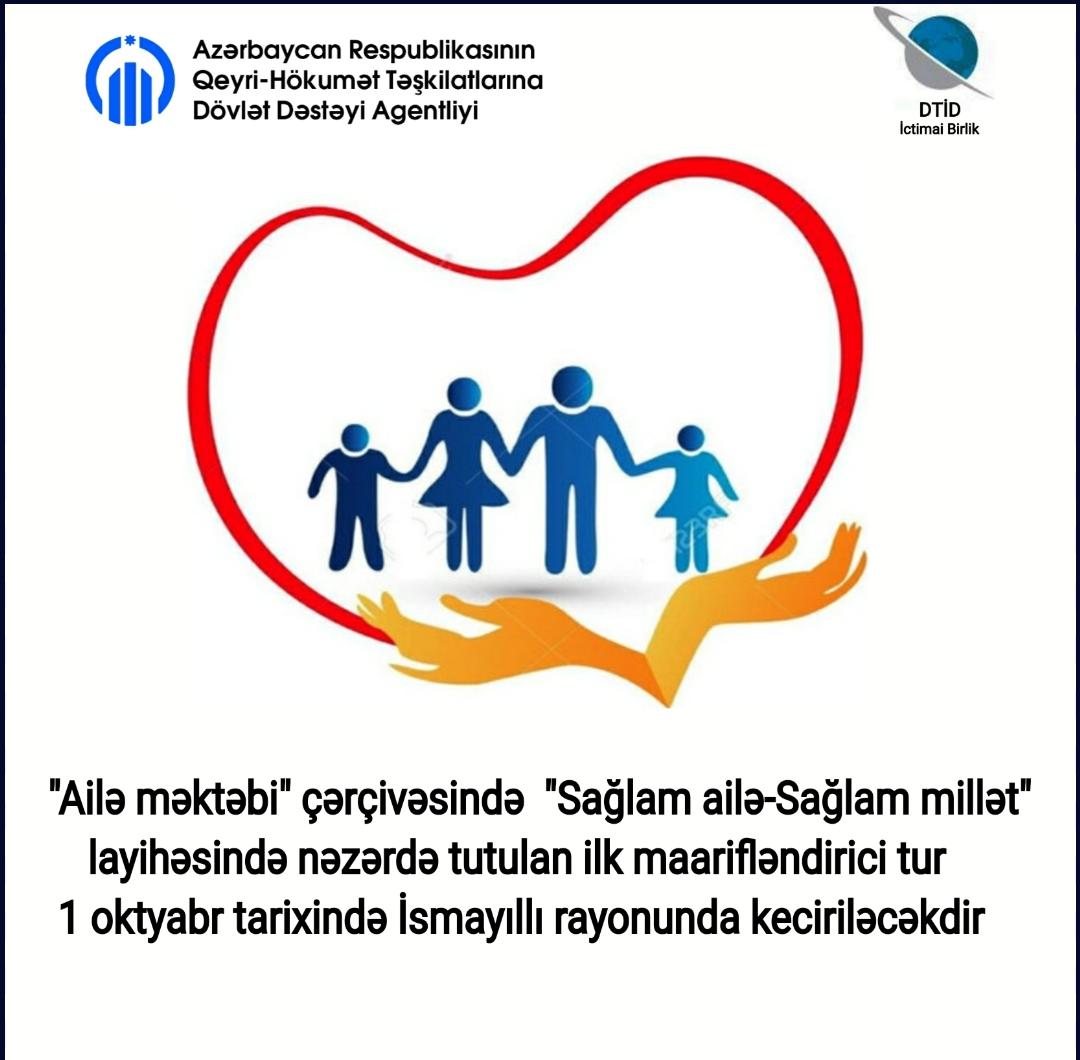 Azərbaycan Respublikasının
Qeyri-Hökumət Təşkilatlarına
Dövlət Dəstəyi Agentliyi

DTİD
İctimai Birlik

"Ailə məktəbi" çərçivəsində "Sağlam ailə-Sağlam millət" layihəsində nəzərdə tutulan ilk maarifləndirici tur 1 oktyabr tarixində İsmayıllı rayonunda keciriləcəkdir